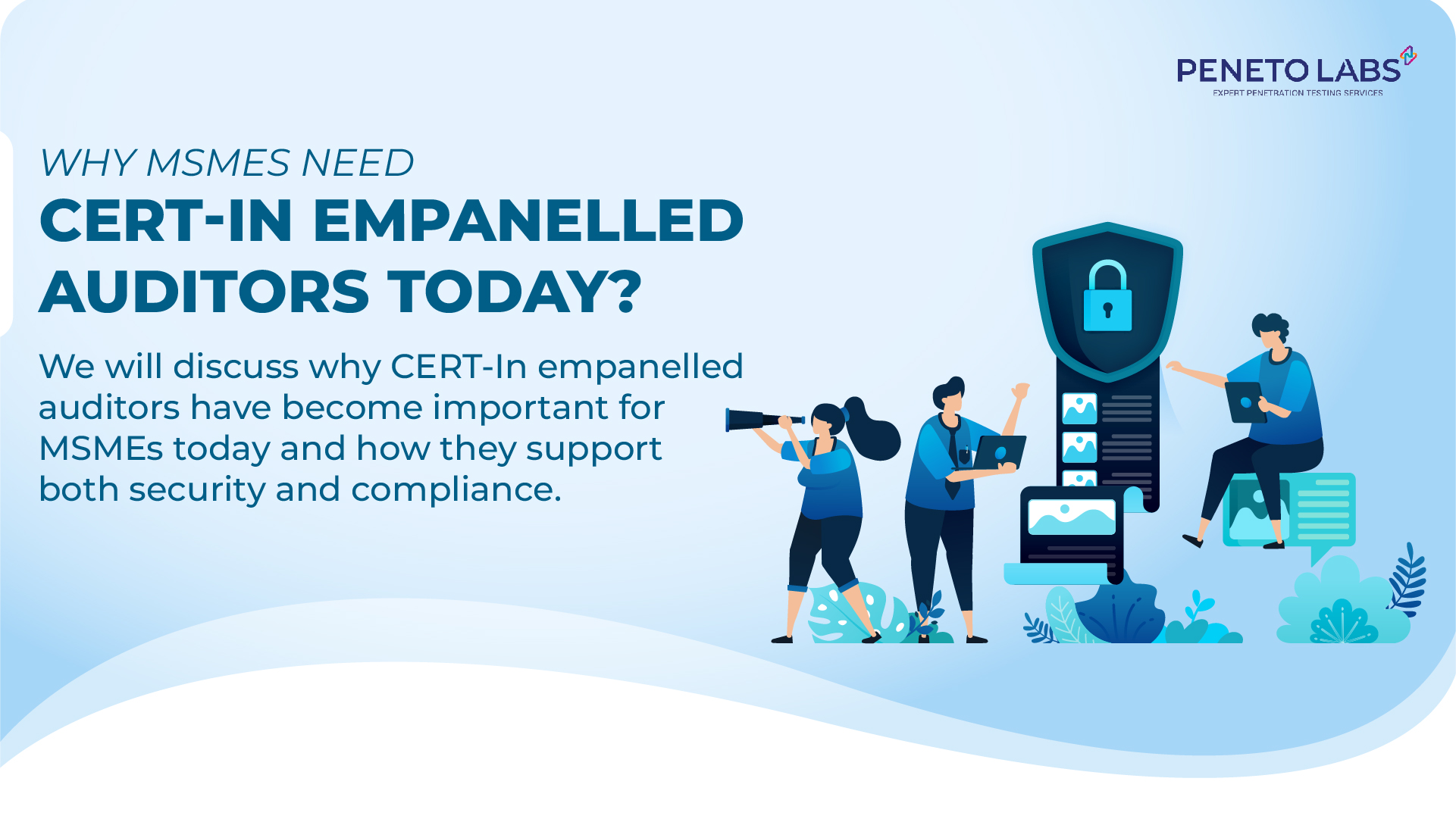 PENETO LABS
EXPERT PENETRATION TESTING SERVICES

WHY MSMES NEED
CERT-IN EMPANELLED AUDITORS TODAY?

We will discuss why CERT-In empanelled auditors have become important for MSMEs today and how they support both security and compliance.